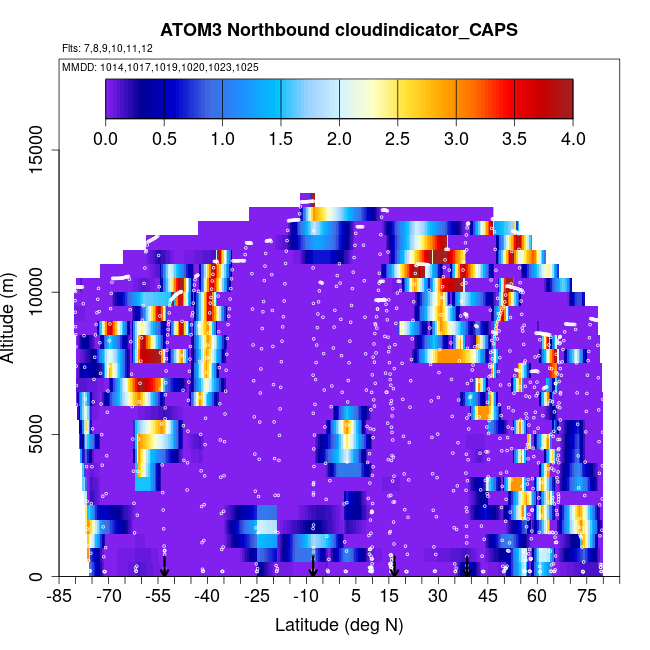 ATOM3 Northbound cloudindicator_CAPS

Flts: 7,8,9,10,11,12

MMDD: 1014,1017,1019,1020,1023,1025

0.0 0.5 1.0 1.5 2.0 2.5 3.0 3.5 4.0

Altitude (m)

0
5000
10000
15000

-85 -70 -55 -40 -25 -10 5 15 30 45 60 75

Latitude (deg N)